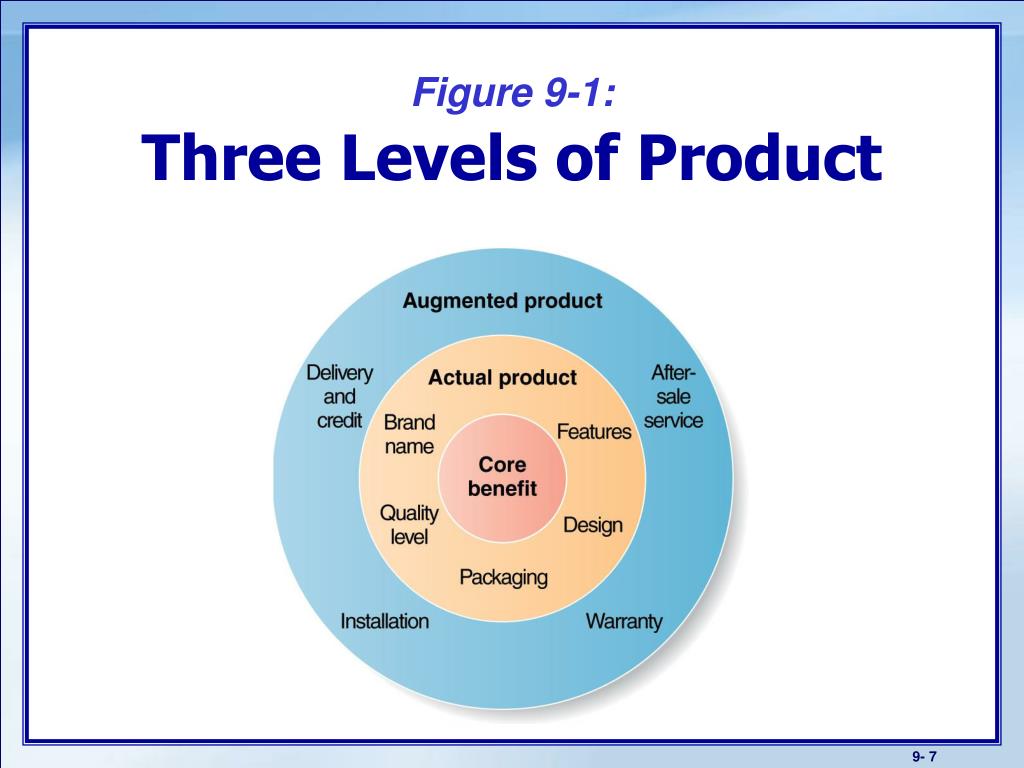 Figure 9-1:
Three Levels of Product

Augmented product

Delivery and credit

After-sale service

Actual product

Brand name

Features

Core benefit

Quality level

Design

Packaging

Installation

Warranty

9- 7